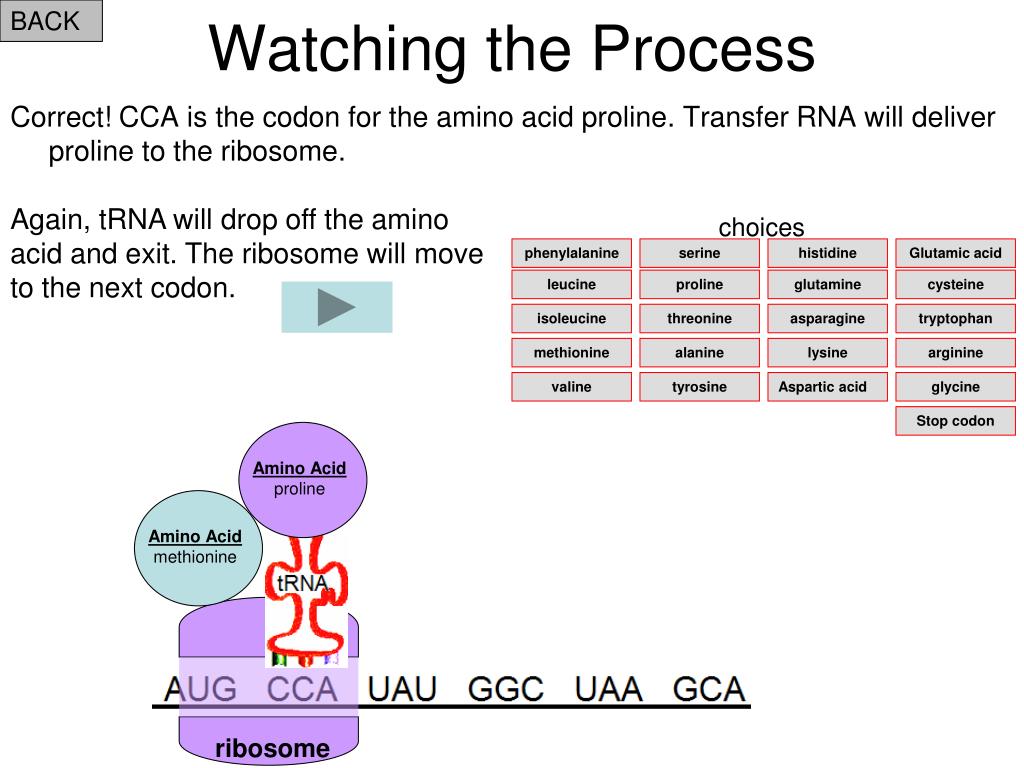 BACK

Watching the Process

Correct! CCA is the codon for the amino acid proline. Transfer RNA will deliver proline to the ribosome.

Again, tRNA will drop off the amino acid and exit. The ribosome will move to the next codon.

choices

| phenylalanine | serine | histidine | Glutamic acid |
|---|---|---|---|
| leucine | proline | glutamine | cysteine |
| isoleucine | threonine | asparagine | tryptophan |
| methionine | alanine | lysine | arginine |
| valine | tyrosine | Aspartic acid | glycine |
| | | | Stop codon |

Amino Acid
proline

Amino Acid
methionine

tRNA

AUG CCA UAU GGC UAA GCA

ribosome